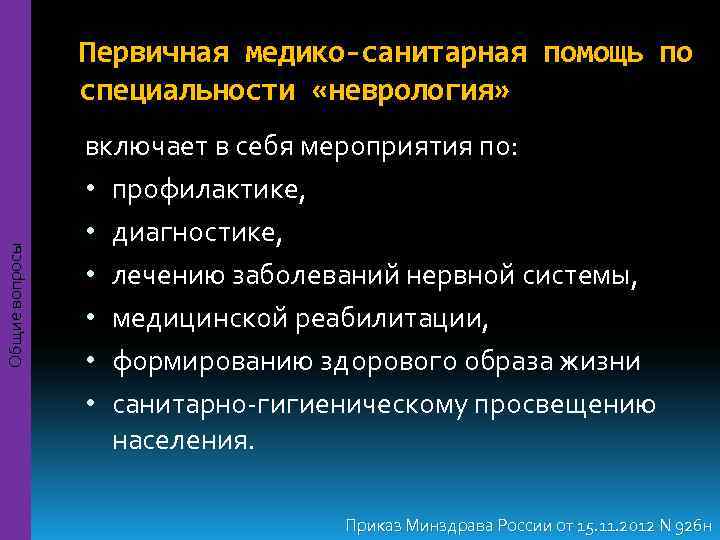 Общие вопросы

Первичная медико-санитарная помощь по специальности «неврология»

включает в себя мероприятия по:
• профилактике,
• диагностике,
• лечению заболеваний нервной системы,
• медицинской реабилитации,
• формированию здорового образа жизни
• санитарно-гигиеническому просвещению населения.

Приказ Минздрава России от 15.11.2012 N 926н